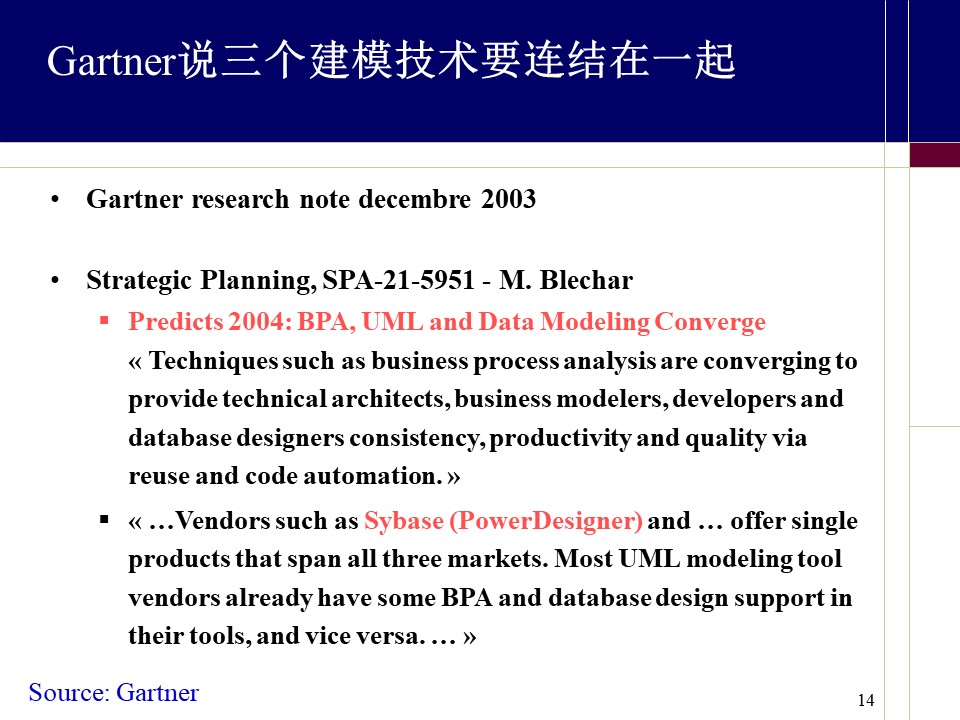 Gartner说三个建模技术要连结在一起

• Gartner research note decembre 2003

• Strategic Planning, SPA-21-5951 - M. Blechar

▪ Predicts 2004: BPA, UML and Data Modeling Converge
« Techniques such as business process analysis are converging to provide technical architects, business modelers, developers and database designers consistency, productivity and quality via reuse and code automation. »

▪ « …Vendors such as Sybase (PowerDesigner) and … offer single products that span all three markets. Most UML modeling tool vendors already have some BPA and database design support in their tools, and vice versa. … »

Source: Gartner

14